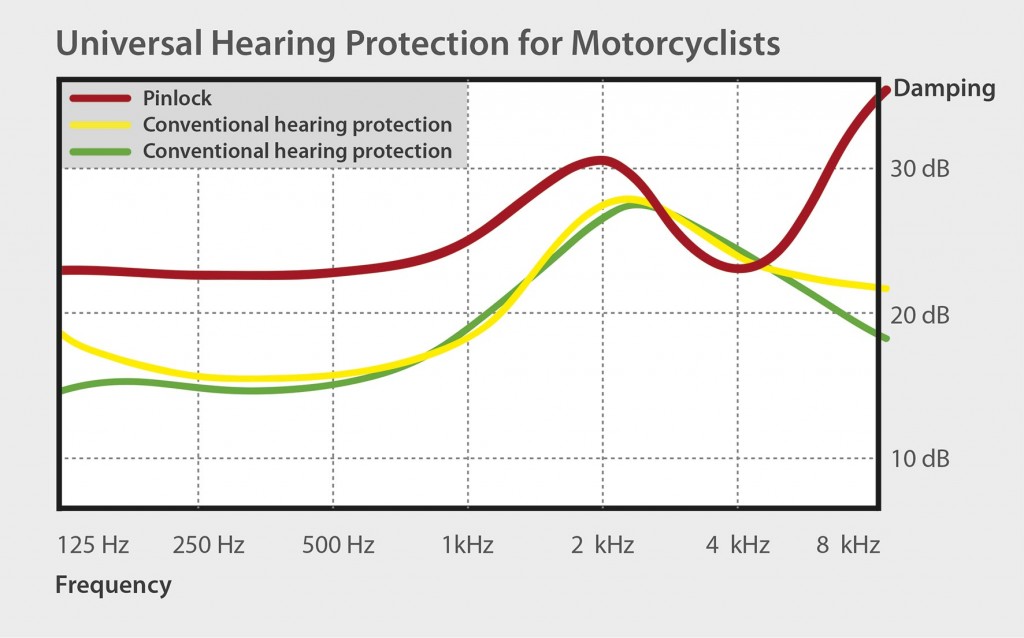 Universal Hearing Protection for Motorcyclists

Pinlock
Conventional hearing protection
Conventional hearing protection

Damping
30 dB
20 dB
10 dB

125 Hz
250 Hz
500 Hz
1kHz
2 kHz
4 kHz
8 kHz

Frequency